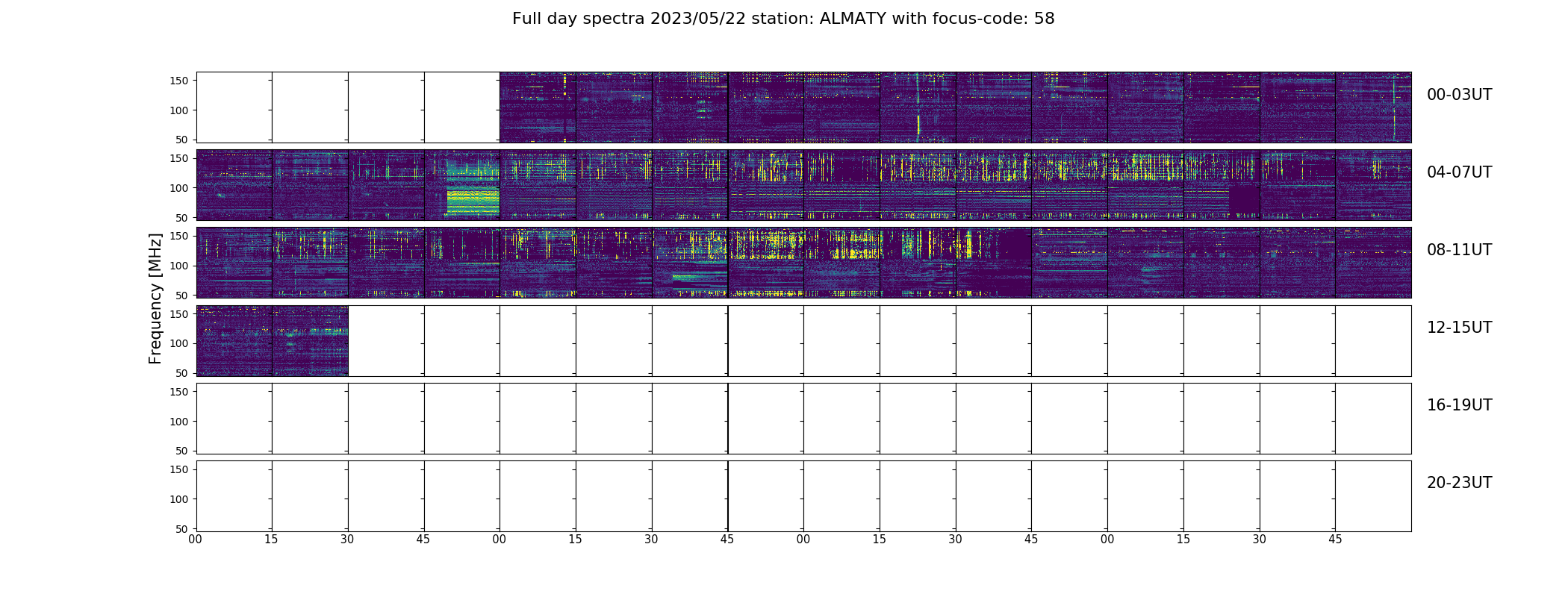 Full day spectra 2023/05/22 station: ALMATY with focus-code: 58

Frequency [MHz]

150
100
50
00-03UT

150
100
50
04-07UT

150
100
50
08-11UT

150
100
50
12-15UT

150
100
50
16-19UT

150
100
50
20-23UT

00 15 30 45 00 15 30 45 00 15 30 45 00 15 30 45